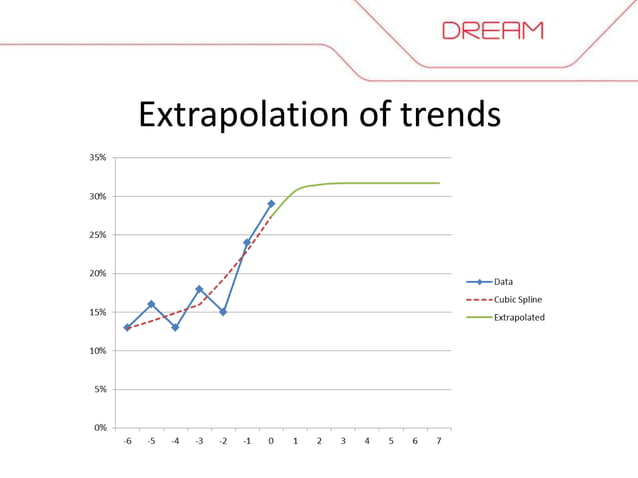 DREAM

Extrapolation of trends

35%
30%
25%
20%
15%
10%
5%
0%

-6 -5 -4 -3 -2 -1 0 1 2 3 4 5 6 7

Data
Cubic Spline
Extrapolated